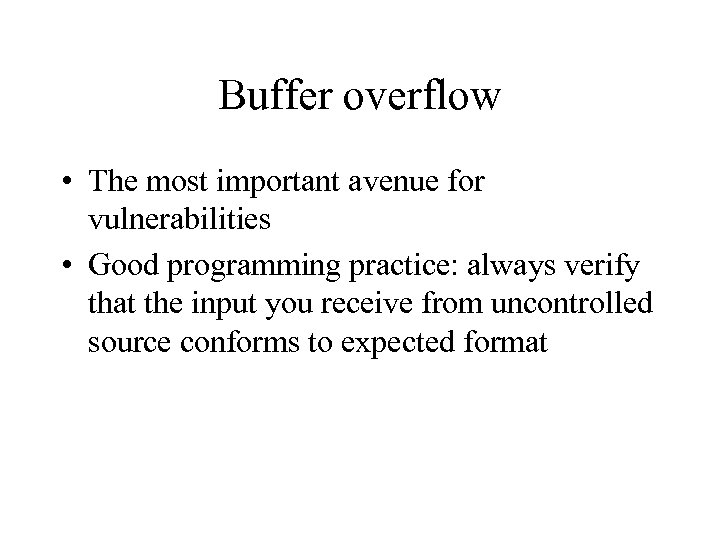 Buffer overflow

• The most important avenue for vulnerabilities

• Good programming practice: always verify that the input you receive from uncontrolled source conforms to expected format